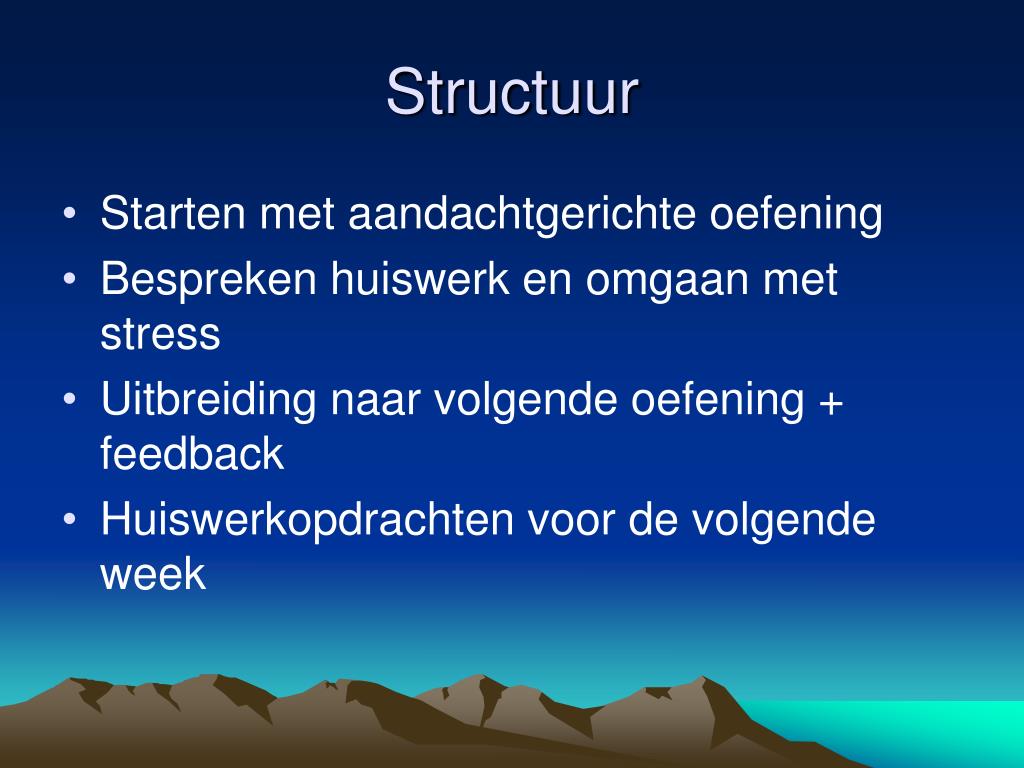 Structuur

• Starten met aandachtgerichte oefening
• Bespreken huiswerk en omgaan met stress
• Uitbreiding naar volgende oefening + feedback
• Huiswerkopdrachten voor de volgende week